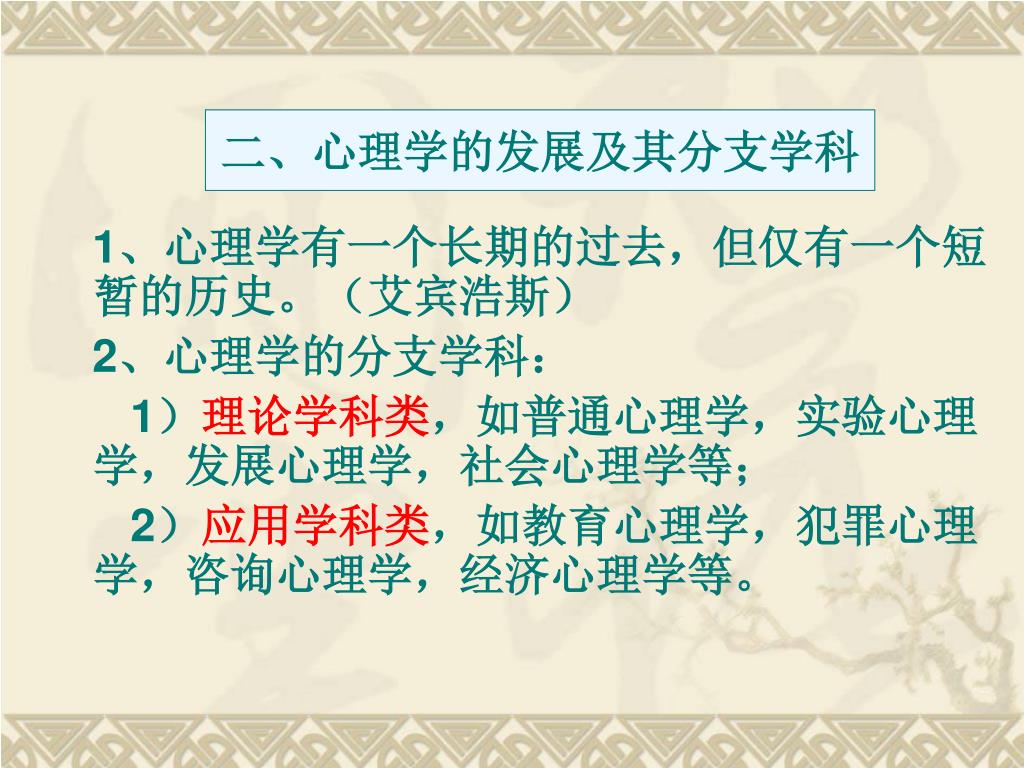 二、心理学的发展及其分支学科

1、心理学有一个长期的过去，但仅有一个短暂的历史。（艾宾浩斯）

2、心理学的分支学科：

1）理论学科类，如普通心理学，实验心理学，发展心理学，社会心理学等；

2）应用学科类，如教育心理学，犯罪心理学，咨询心理学，经济心理学等。